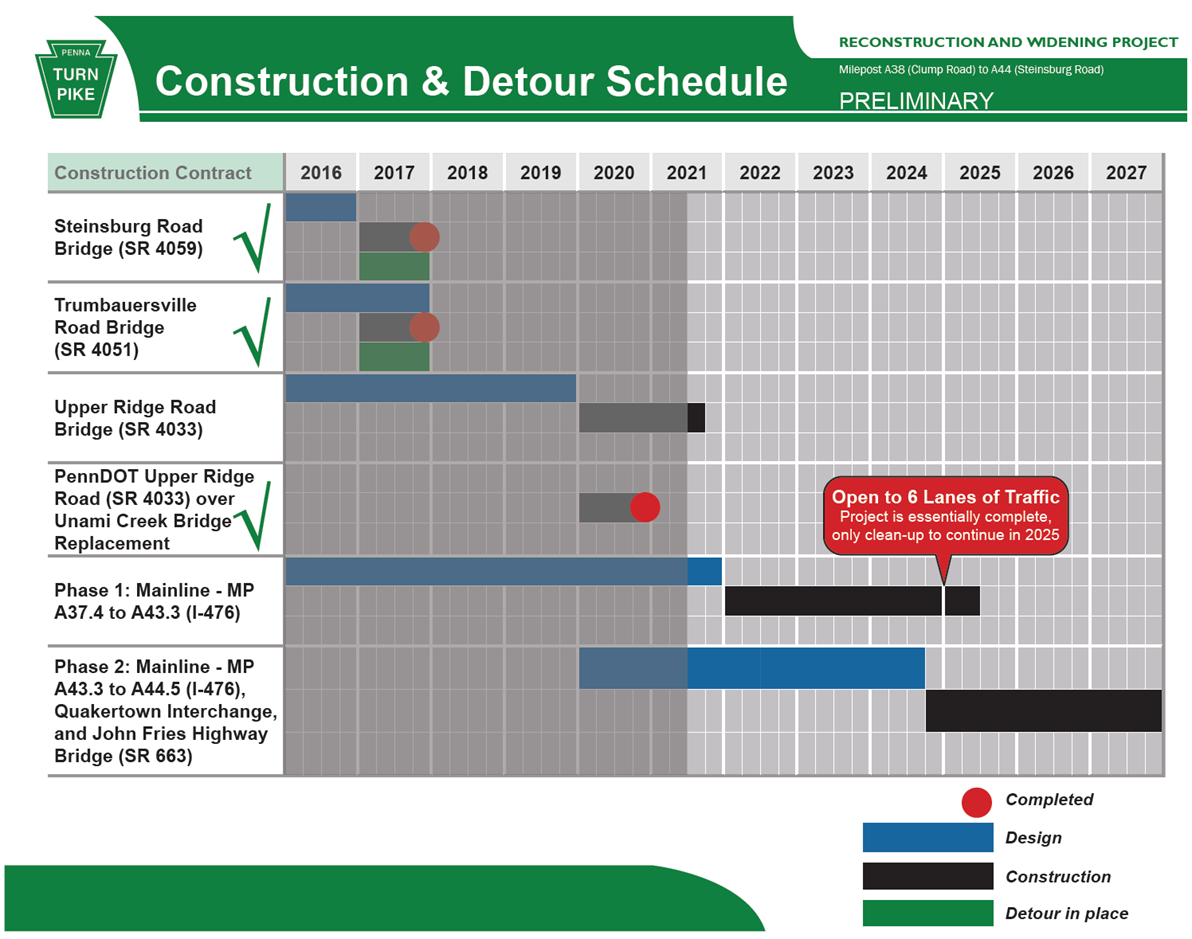 PENNA
TURN PIKE

Construction & Detour Schedule

RECONSTRUCTION AND WIDENING PROJECT
Milepost A38 (Clump Road) to A44 (Steinsburg Road)
PRELIMINARY

| Construction Contract | 2016 | 2017 | 2018 | 2019 | 2020 | 2021 | 2022 | 2023 | 2024 | 2025 | 2026 | 2027 |
|---|---|---|---|---|---|---|---|---|---|---|---|---|
| Steinsburg Road Bridge (SR 4059) √ | | | | | | | | | | | | |
| Trumbauersville Road Bridge (SR 4051) √ | | | | | | | | | | | | |
| Upper Ridge Road Bridge (SR 4033) | | | | | | | | | | | | |
| PennDOT Upper Ridge Road (SR 4033) over Unami Creek Bridge Replacement √ | | | | | | | | | | | | |
| Phase 1: Mainline - MP A37.4 to A43.3 (I-476) | | | | | | | | | | | | |
| Phase 2: Mainline - MP A43.3 to A44.5 (I-476), Quakertown Interchange, and John Fries Highway Bridge (SR 663) | | | | | | | | | | | | |

Open to 6 Lanes of Traffic
Project is essentially complete, only clean-up to continue in 2025

Completed
Design
Construction
Detour in place